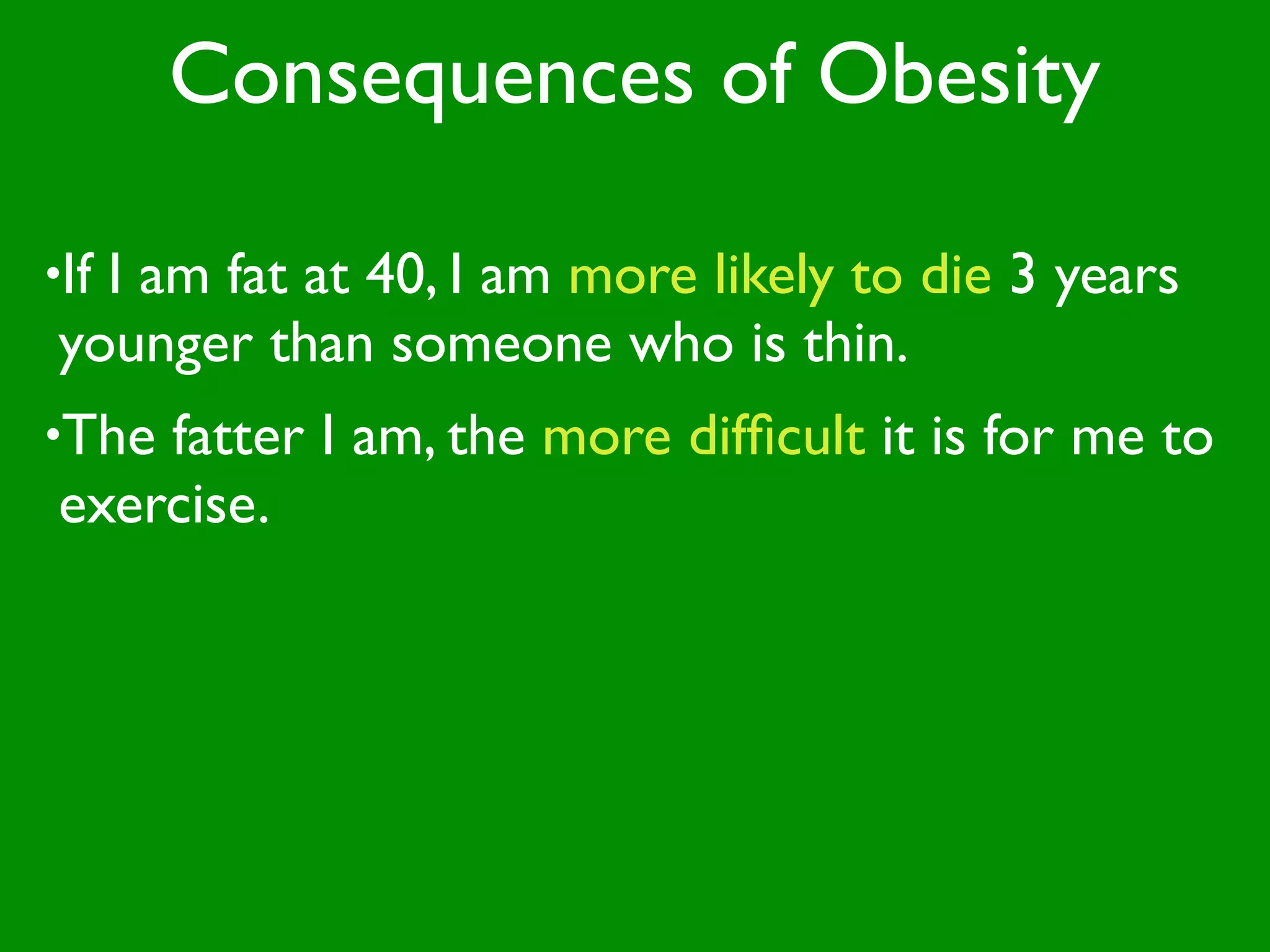 Consequences of Obesity

•If I am fat at 40, I am more likely to die 3 years younger than someone who is thin.

•The fatter I am, the more difficult it is for me to exercise.